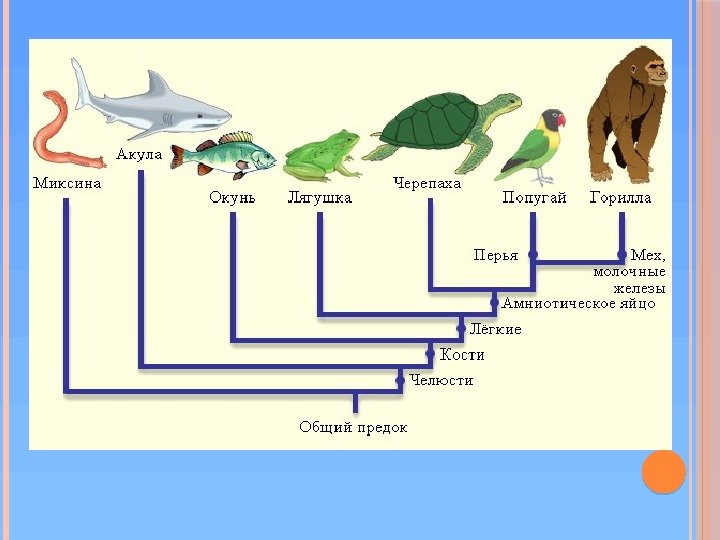 Миксина
Акула
Окунь
Лягушка
Черепаха
Попугай
Горилла
Перья
Мех, молочные железы
Амниотическое яйцо
Лёгкие
Кости
Челюсти
Общий предок